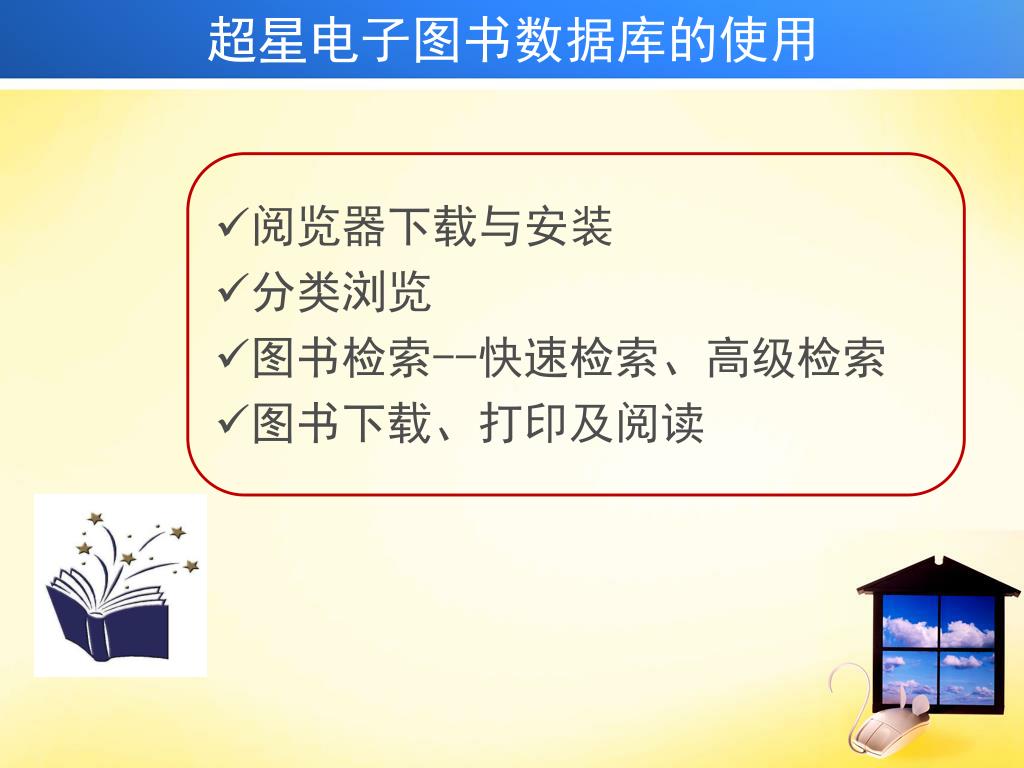 超星电子图书数据库的使用

✓阅览器下载与安装
✓分类浏览
✓图书检索--快速检索、高级检索
✓图书下载、打印及阅读